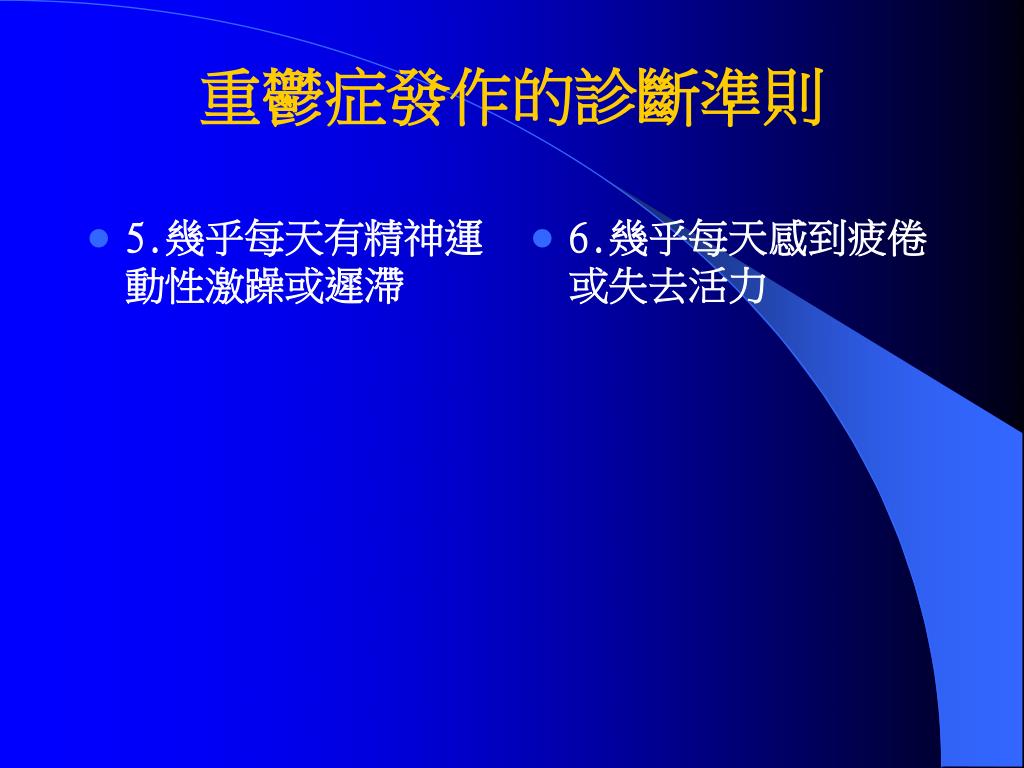 重鬱症發作的診斷準則

- 5.幾乎每天有精神運動性激躁或遲滯

- 6.幾乎每天感到疲倦或失去活力